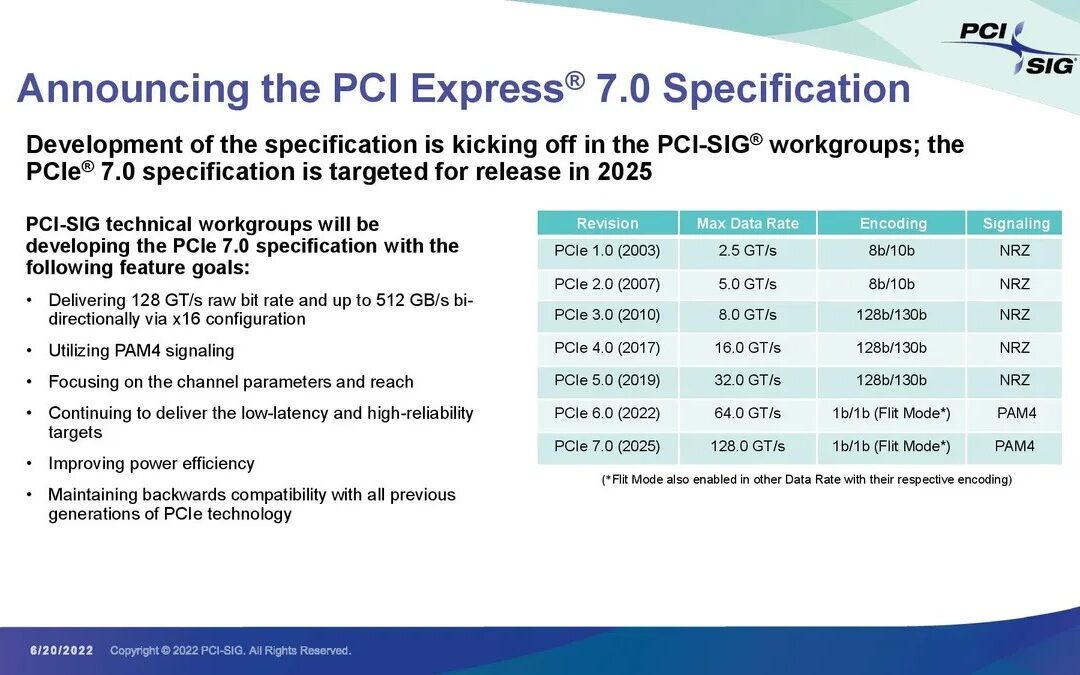 PCI SIG

Announcing the PCI Express® 7.0 Specification

Development of the specification is kicking off in the PCI-SIG® workgroups; the PCIe® 7.0 specification is targeted for release in 2025

PCI-SIG technical workgroups will be developing the PCIe 7.0 specification with the following feature goals:

• Delivering 128 GT/s raw bit rate and up to 512 GB/s bi-directionally via x16 configuration
• Utilizing PAM4 signaling
• Focusing on the channel parameters and reach
• Continuing to deliver the low-latency and high-reliability targets
• Improving power efficiency
• Maintaining backwards compatibility with all previous generations of PCIe technology

| Revision | Max Data Rate | Encoding | Signaling |
|---|---|---|---|
| PCIe 1.0 (2003) | 2.5 GT/s | 8b/10b | NRZ |
| PCIe 2.0 (2007) | 5.0 GT/s | 8b/10b | NRZ |
| PCIe 3.0 (2010) | 8.0 GT/s | 128b/130b | NRZ |
| PCIe 4.0 (2017) | 16.0 GT/s | 128b/130b | NRZ |
| PCIe 5.0 (2019) | 32.0 GT/s | 128b/130b | NRZ |
| PCIe 6.0 (2022) | 64.0 GT/s | 1b/1b (Flit Mode*) | PAM4 |
| PCIe 7.0 (2025) | 128.0 GT/s | 1b/1b (Flit Mode*) | PAM4 |

(*Flit Mode also enabled in other Data Rate with their respective encoding)

6/20/2022 Copyright © 2022 PCI-SIG. All Rights Reserved.